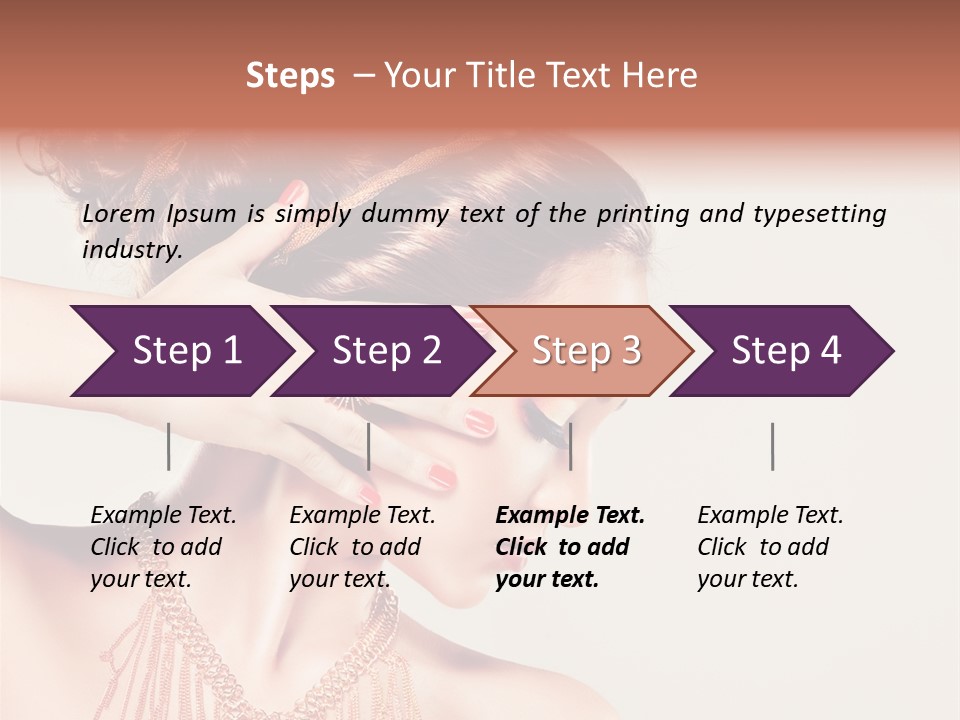 Steps – Your Title Text Here

Lorem Ipsum is simply dummy text of the printing and typesetting industry.

Step 1

Step 2

Step 3

Step 4

Example Text. Click to add your text.

Example Text. Click to add your text.

Example Text. Click to add your text.

Example Text. Click to add your text.